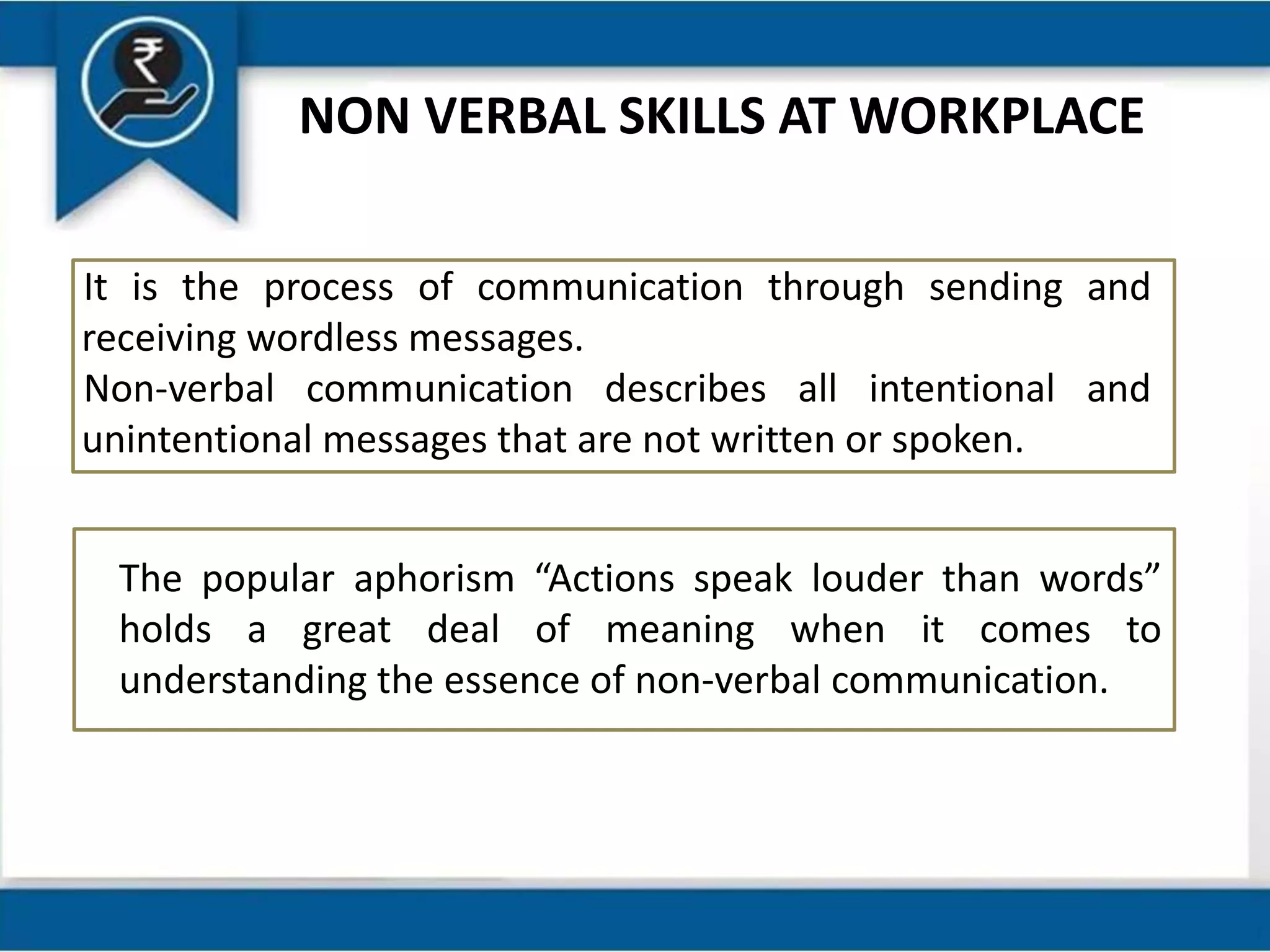 ₹

NON VERBAL SKILLS AT WORKPLACE

It is the process of communication through sending and receiving wordless messages.
Non-verbal communication describes all intentional and unintentional messages that are not written or spoken.

The popular aphorism “Actions speak louder than words” holds a great deal of meaning when it comes to understanding the essence of non-verbal communication.